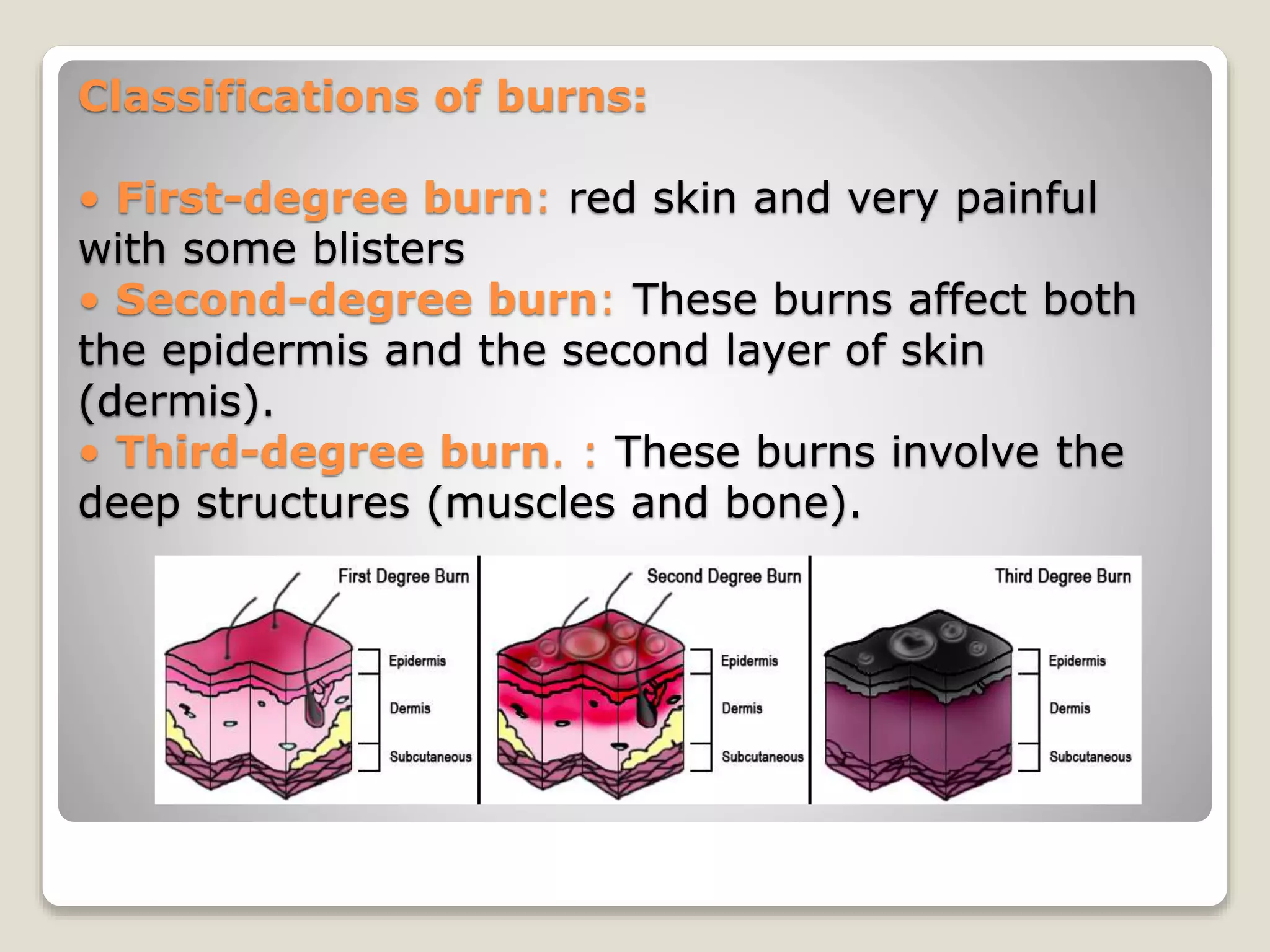 Classifications of burns:

• First-degree burn: red skin and very painful with some blisters
• Second-degree burn: These burns affect both the epidermis and the second layer of skin (dermis).
• Third-degree burn. : These burns involve the deep structures (muscles and bone).

First Degree Burn
Epidermis
Dermis
Subcutaneous

Second Degree Burn
Epidermis
Dermis
Subcutaneous

Third Degree Burn
Epidermis
Dermis
Subcutaneous